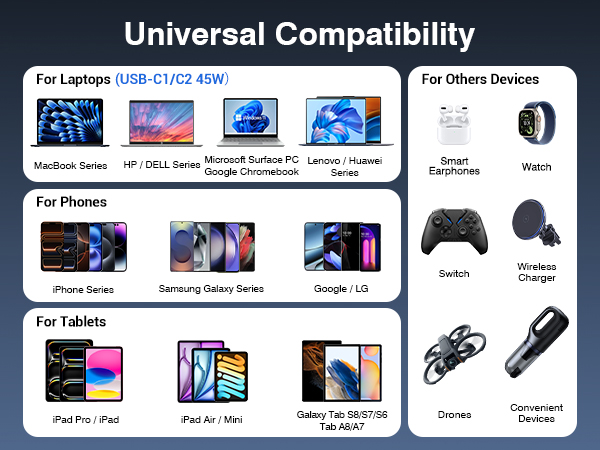 Universal Compatibility

For Laptops (USB-C1/C2 45W)

MacBook Series

HP / DELL Series

Microsoft Surface PC
Google Chromebook

Lenovo / Huawei
Series

For Phones

iPhone Series

Samsung Galaxy Series

Google / LG

For Tablets

iPad Pro / iPad

iPad Air / Mini

Galaxy Tab S8/S7/S6
Tab A8/A7

For Others Devices

Smart
Earphones

Watch

Switch

Wireless
Charger

Drones

Convenient
Devices